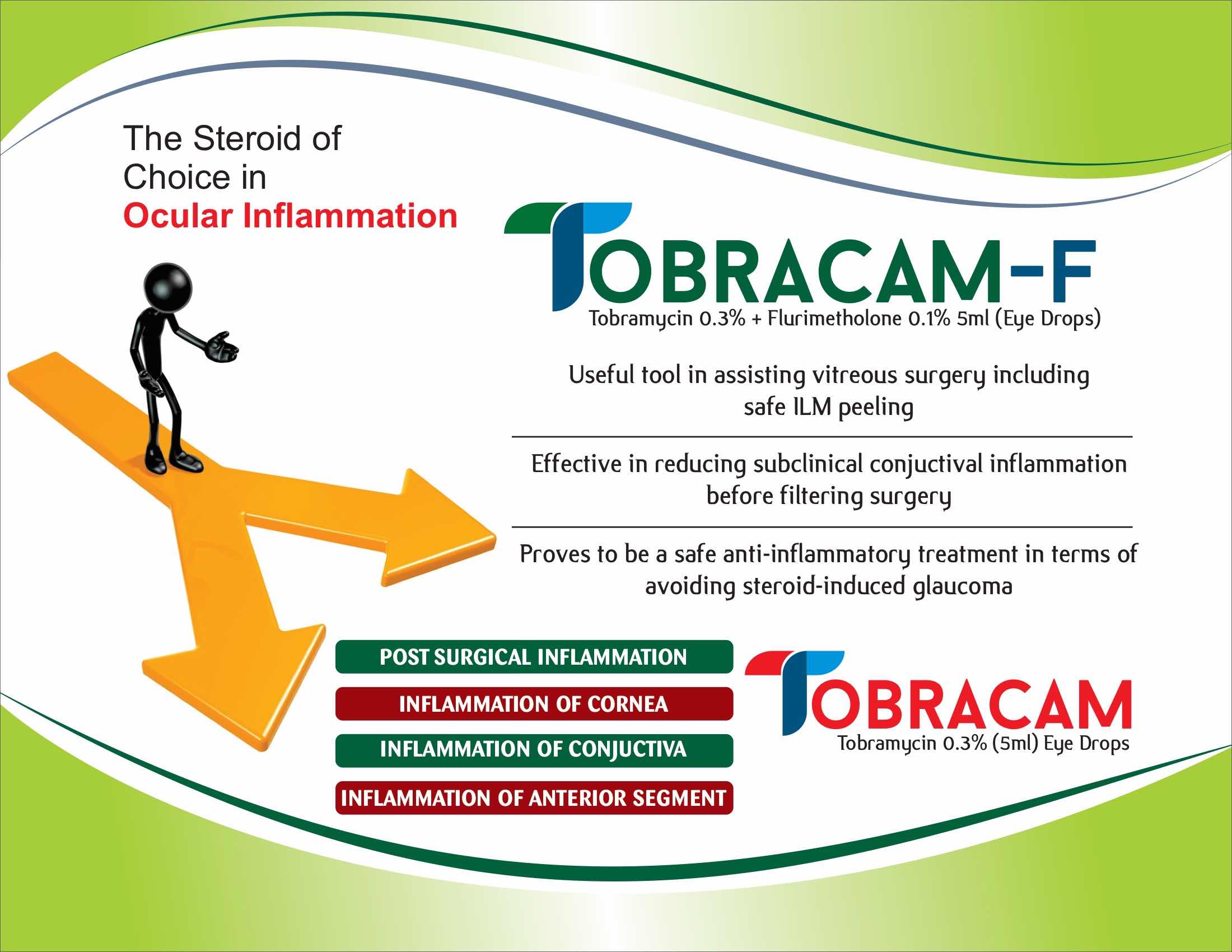 The Steroid of Choice in
Ocular Inflammation

TOBRACAM-F
Tobramycin 0.3% + Flurimetholone 0.1% 5ml (Eye Drops)

Useful tool in assisting vitreous surgery including safe ILM peeling

Effective in reducing subclinical conjuctival inflammation before filtering surgery

Proves to be a safe anti-inflammatory treatment in terms of avoiding steroid-induced glaucoma

POST SURGICAL INFLAMMATION
INFLAMMATION OF CORNEA
INFLAMMATION OF CONJUCTIVA
INFLAMMATION OF ANTERIOR SEGMENT

TOBRACAM
Tobramycin 0.3% (5ml) Eye Drops